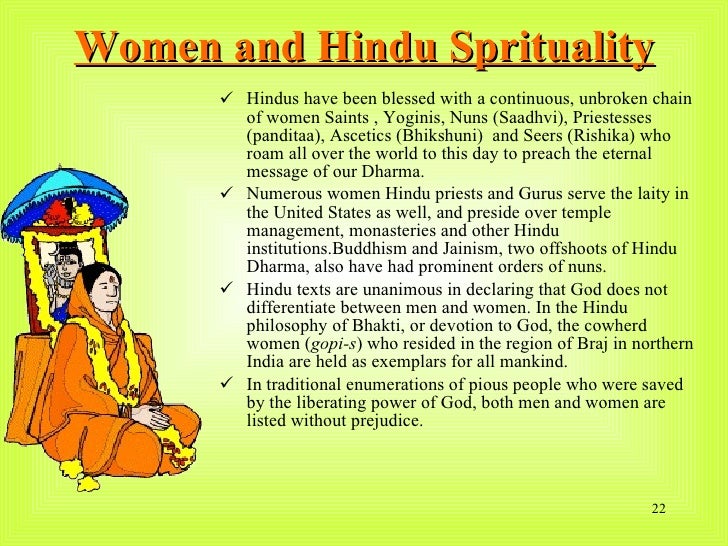 Women and Hindu Sprituality

✓ Hindus have been blessed with a continuous, unbroken chain of women Saints , Yoginis, Nuns (Saadhvi), Priestesses (panditaa), Ascetics (Bhikshuni) and Seers (Rishika) who roam all over the world to this day to preach the eternal message of our Dharma.

✓ Numerous women Hindu priests and Gurus serve the laity in the United States as well, and preside over temple management, monasteries and other Hindu institutions.Buddhism and Jainism, two offshoots of Hindu Dharma, also have had prominent orders of nuns.

✓ Hindu texts are unanimous in declaring that God does not differentiate between men and women. In the Hindu philosophy of Bhakti, or devotion to God, the cowherd women (gopi-s) who resided in the region of Braj in northern India are held as exemplars for all mankind.

✓ In traditional enumerations of pious people who were saved by the liberating power of God, both men and women are listed without prejudice.

22